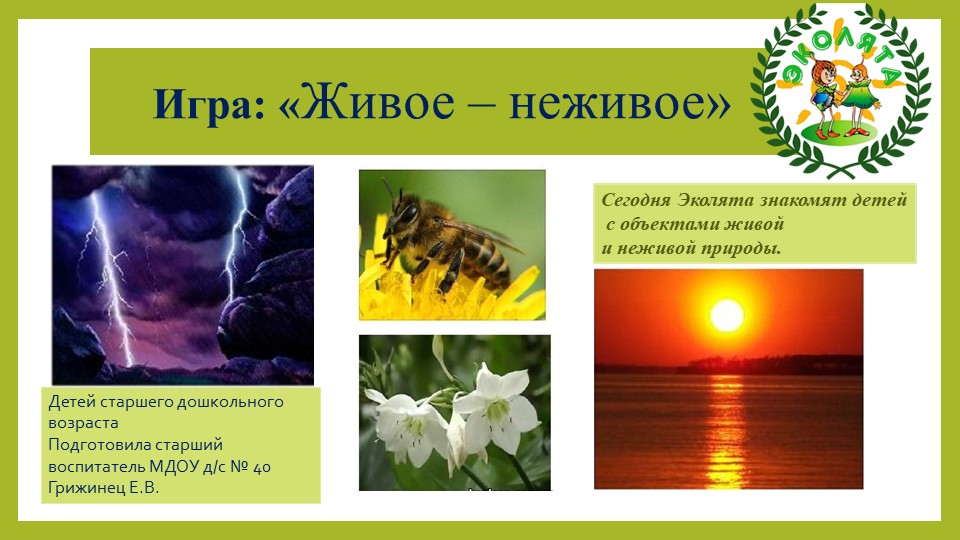 Игра: «Живое – неживое»

ЭКОЛЯТА

Сегодня Эколята знакомят детей с объектами живой и неживой природы.

Детей старшего дошкольного возраста
Подготовила старший воспитатель МДОУ д/с № 40 Грижинец Е.В.